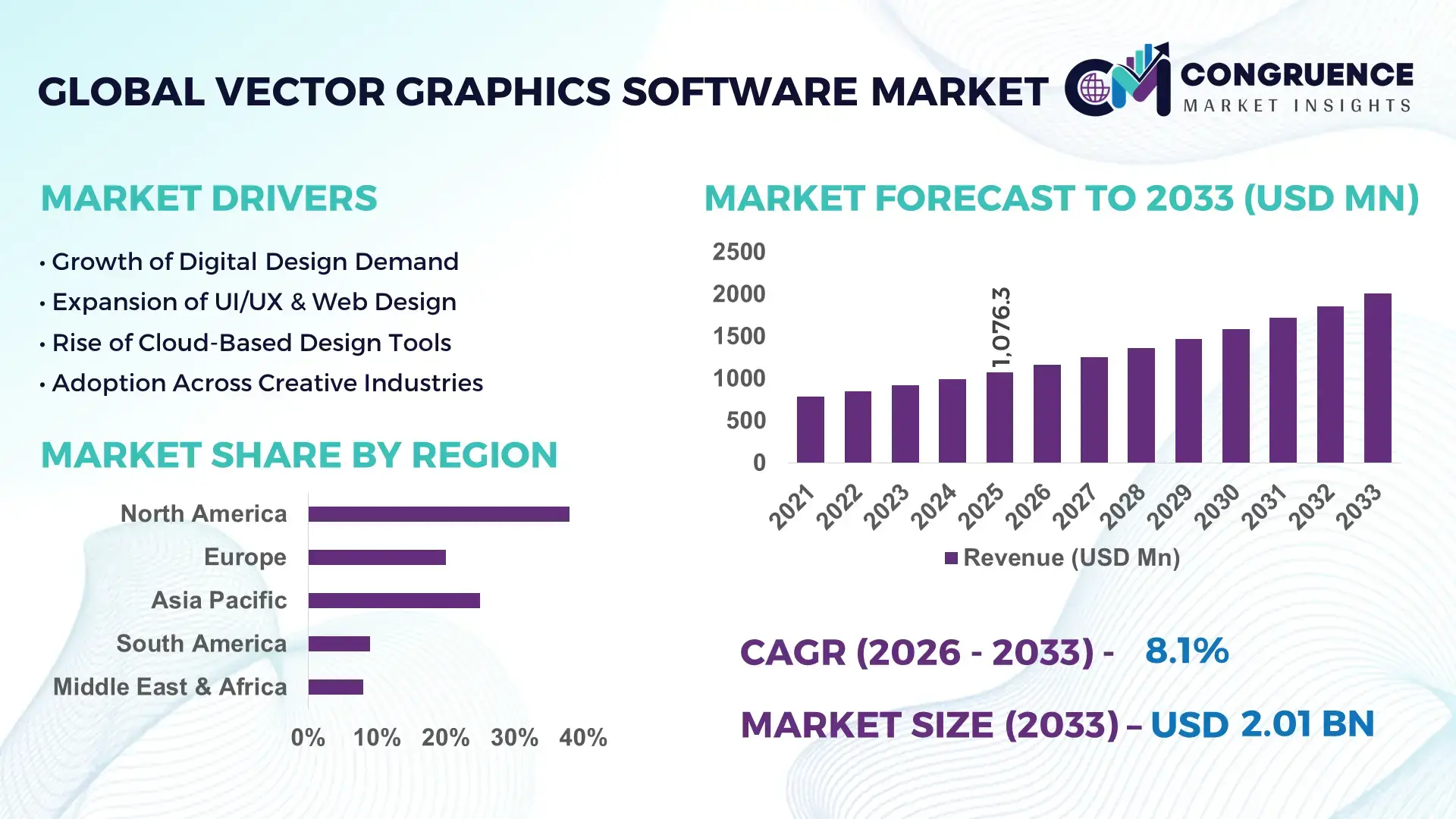 GLOBAL VECTOR GRAPHICS SOFTWARE MARKET

CM CONGRUENCE MARKET INSIGHTS

MARKET DRIVERS

• Growth of Digital Design Demand
• Expansion of UI/UX & Web Design
• Rise of Cloud-Based Design Tools
• Adoption Across Creative Industries

MARKET SHARE BY REGION

North America
Europe
Asia Pacific
South America
Middle East & Africa

0% 10% 20% 30% 40%

MARKET FORECAST TO 2033 (USD MN)

2500
2000
1500
1000
500
0

1,076.3

2021 2022 2023 2024 2025 2026 2027 2028 2029 2030 2031 2032 2033

Revenue (USD Mn)

CAGR (2026 - 2033) - 8.1%

MARKET SIZE (2033) – USD 2.01 BN